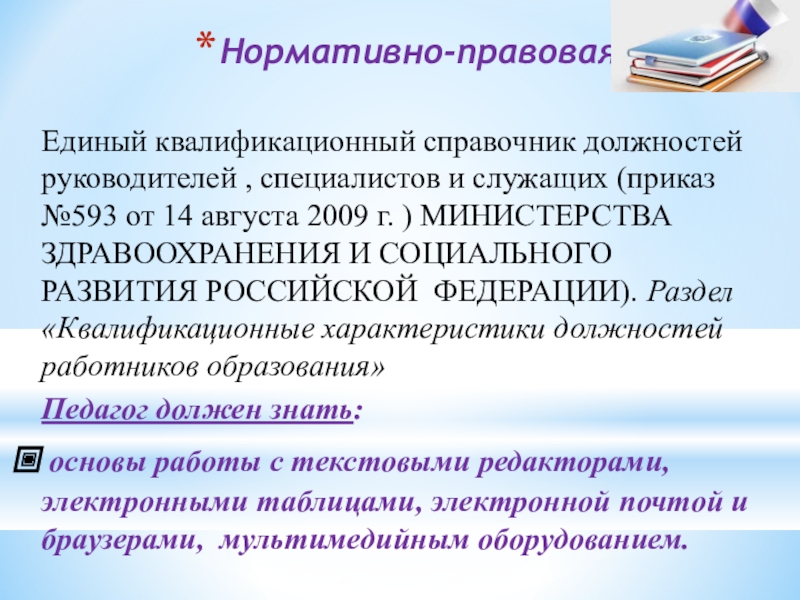 * Нормативно-правовая

Единый квалификационный справочник должностей руководителей , специалистов и служащих (приказ №593 от 14 августа 2009 г. ) МИНИСТЕРСТВА ЗДРАВООХРАНЕНИЯ И СОЦИАЛЬНОГО РАЗВИТИЯ РОССИЙСКОЙ ФЕДЕРАЦИИ). Раздел «Квалификационные характеристики должностей работников образования»

Педагог должен знать:

основы работы с текстовыми редакторами, электронными таблицами, электронной почтой и браузерами, мультимедийным оборудованием.